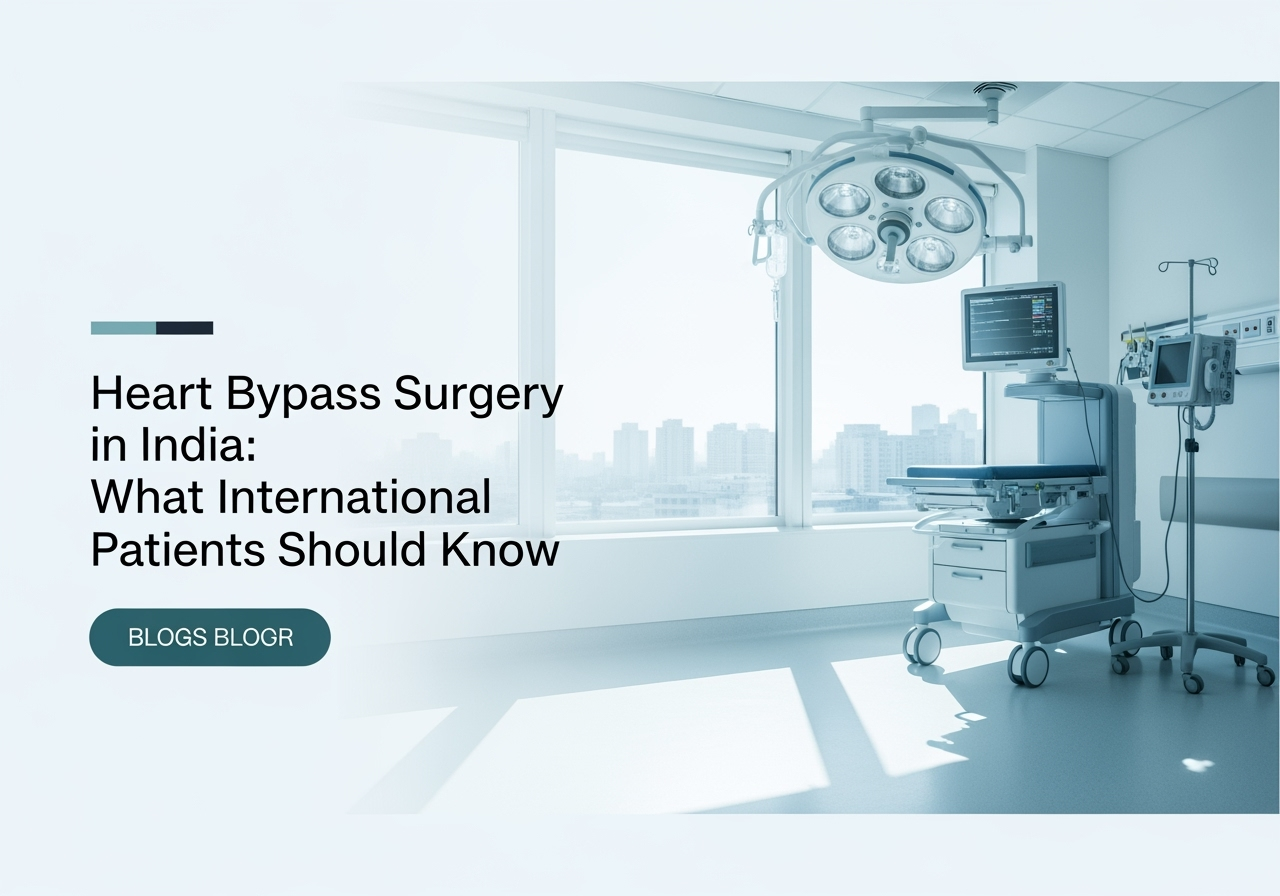 Heart Bypass Surgery in India: What International Patients Should Know

BLOGS BLOGR